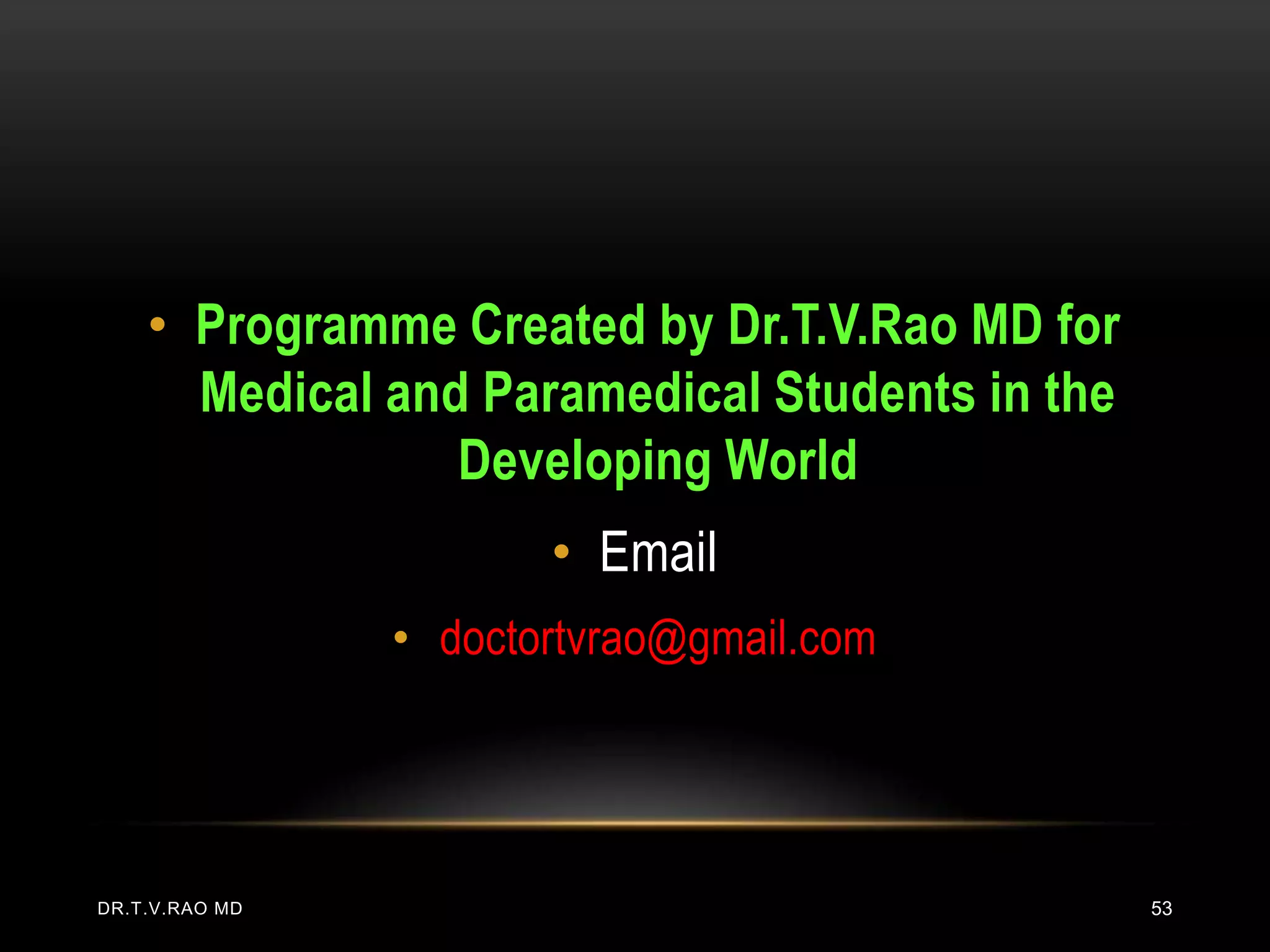 • Programme Created by Dr.T.V.Rao MD for Medical and Paramedical Students in the Developing World

• Email

• doctortvrao@gmail.com

DR.T.V.RAO MD

53